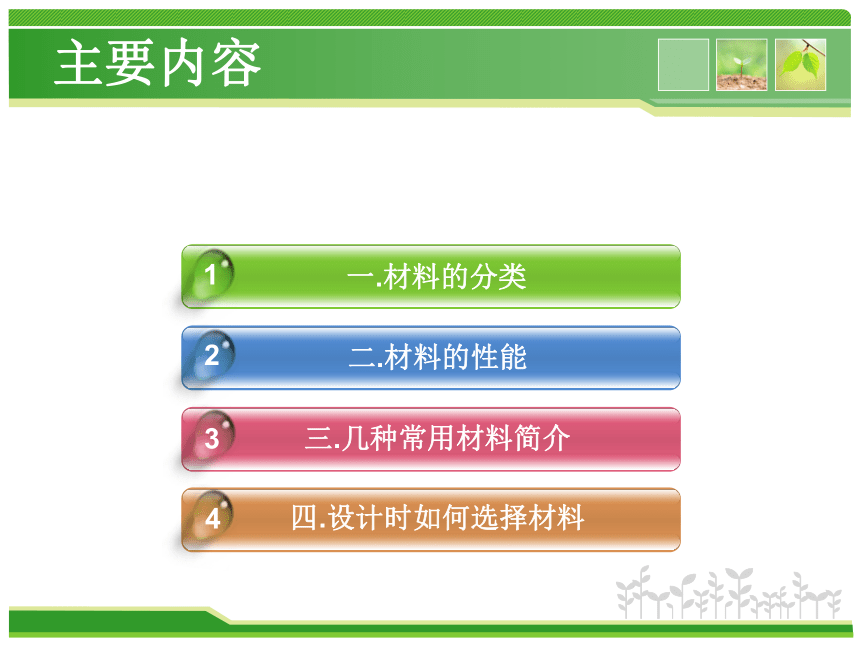 主要内容

1 一.材料的分类

2 二.材料的性能

3 三.几种常用材料简介

4 四.设计时如何选择材料